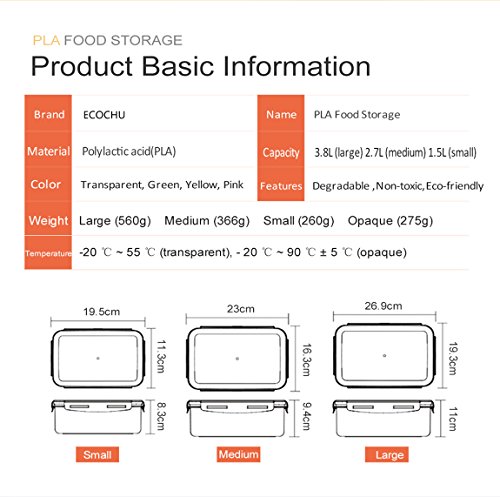 PLA FOOD STORAGE

Product Basic Information

| Brand | ECOCHU | Name | PLA Food Storage |
|---|---|---|---|
| Material | Polylactic acid(PLA) | Capacity | 3.8L (large) 2.7L (medium) 1.5L (small) |
| Color | Transparent, Green, Yellow, Pink | Features | Degradable ,Non-toxic,Eco-friendly |

| Weight | Large (560g) Medium (366g) Small (260g) Opaque (275g) |
|---|---|
| Temperature | -20 ℃ ~ 55 ℃ (transparent), - 20 ℃ ~ 90 ℃ ± 5 ℃ (opaque) |

19.5cm
11.3cm
8.3cm
Small

23cm
16.3cm
9.4cm
Medium

26.9cm
19.3cm
11cm
Large